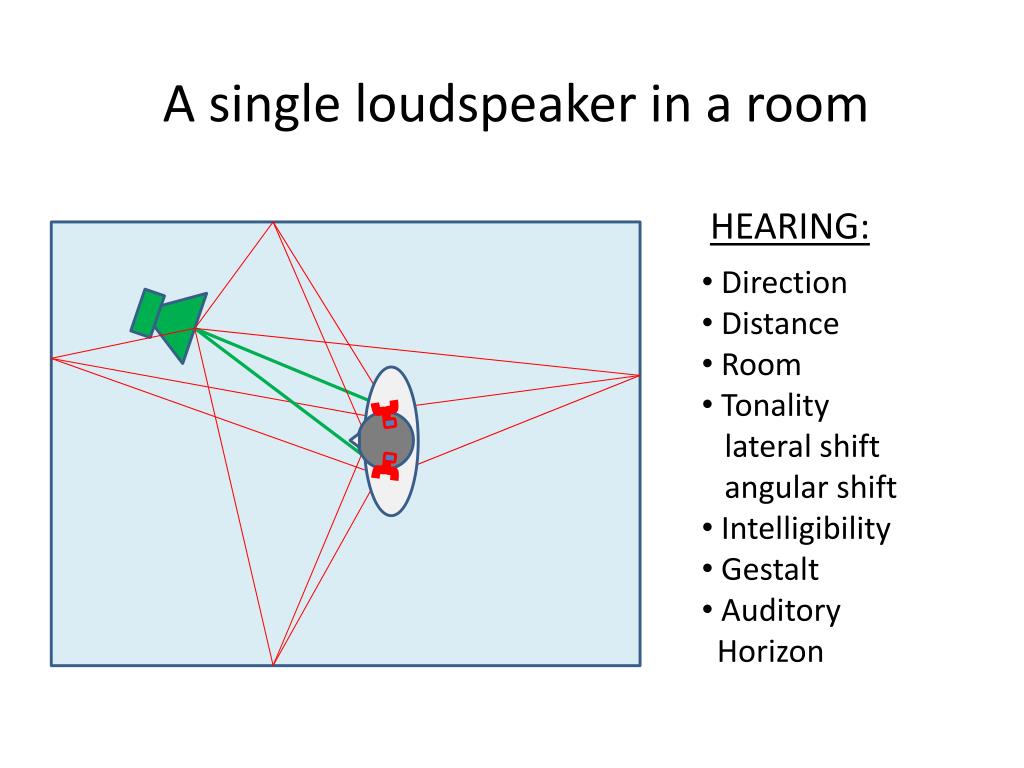 A single loudspeaker in a room

HEARING:

• Direction
• Distance
• Room
• Tonality
lateral shift
angular shift
• Intelligibility
• Gestalt
• Auditory Horizon